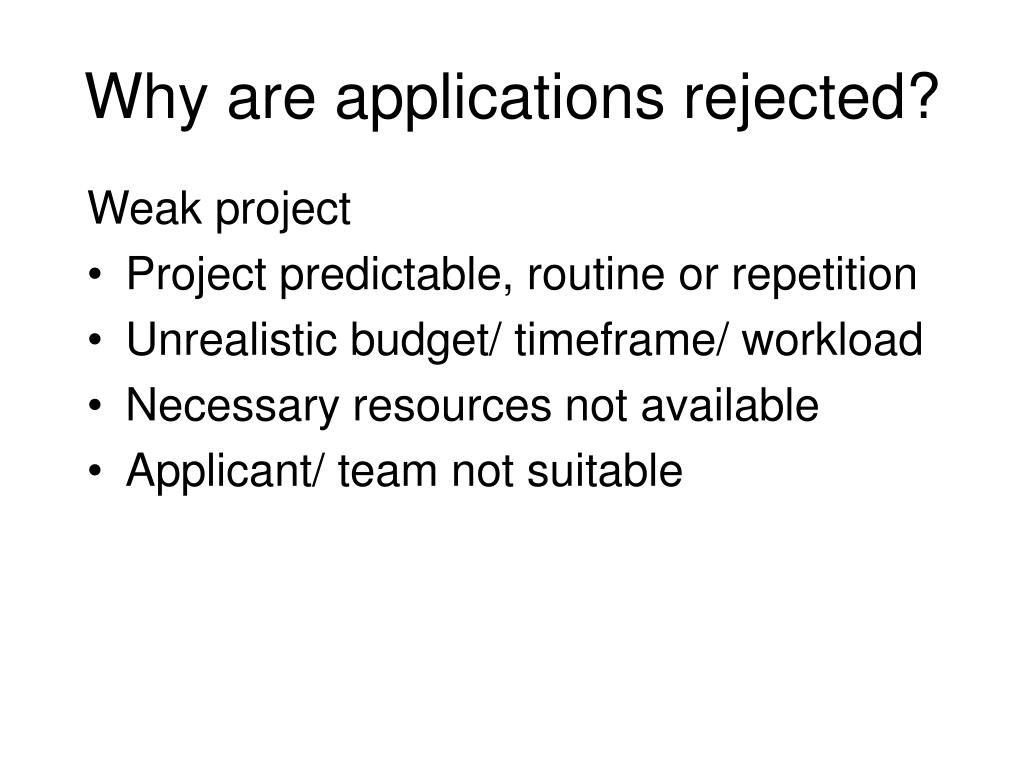 Why are applications rejected?

Weak project
• Project predictable, routine or repetition
• Unrealistic budget/ timeframe/ workload
• Necessary resources not available
• Applicant/ team not suitable